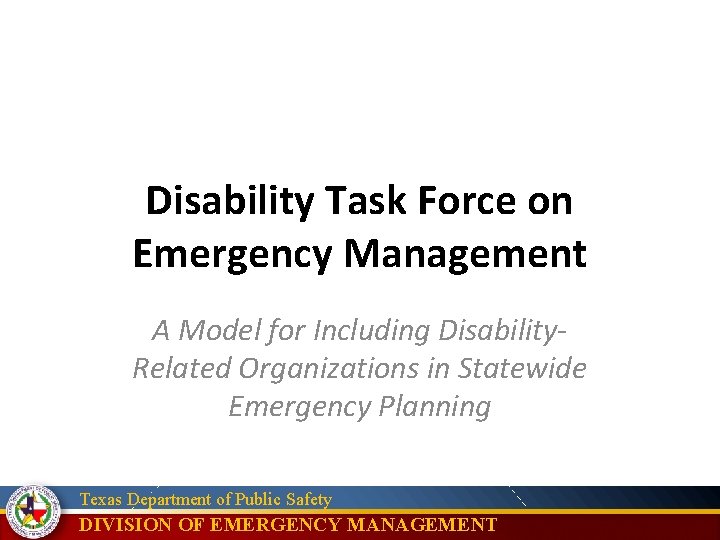 Disability Task Force on Emergency Management

A Model for Including Disability-Related Organizations in Statewide Emergency Planning

Texas Department of Public Safety
DIVISION OF EMERGENCY MANAGEMENT